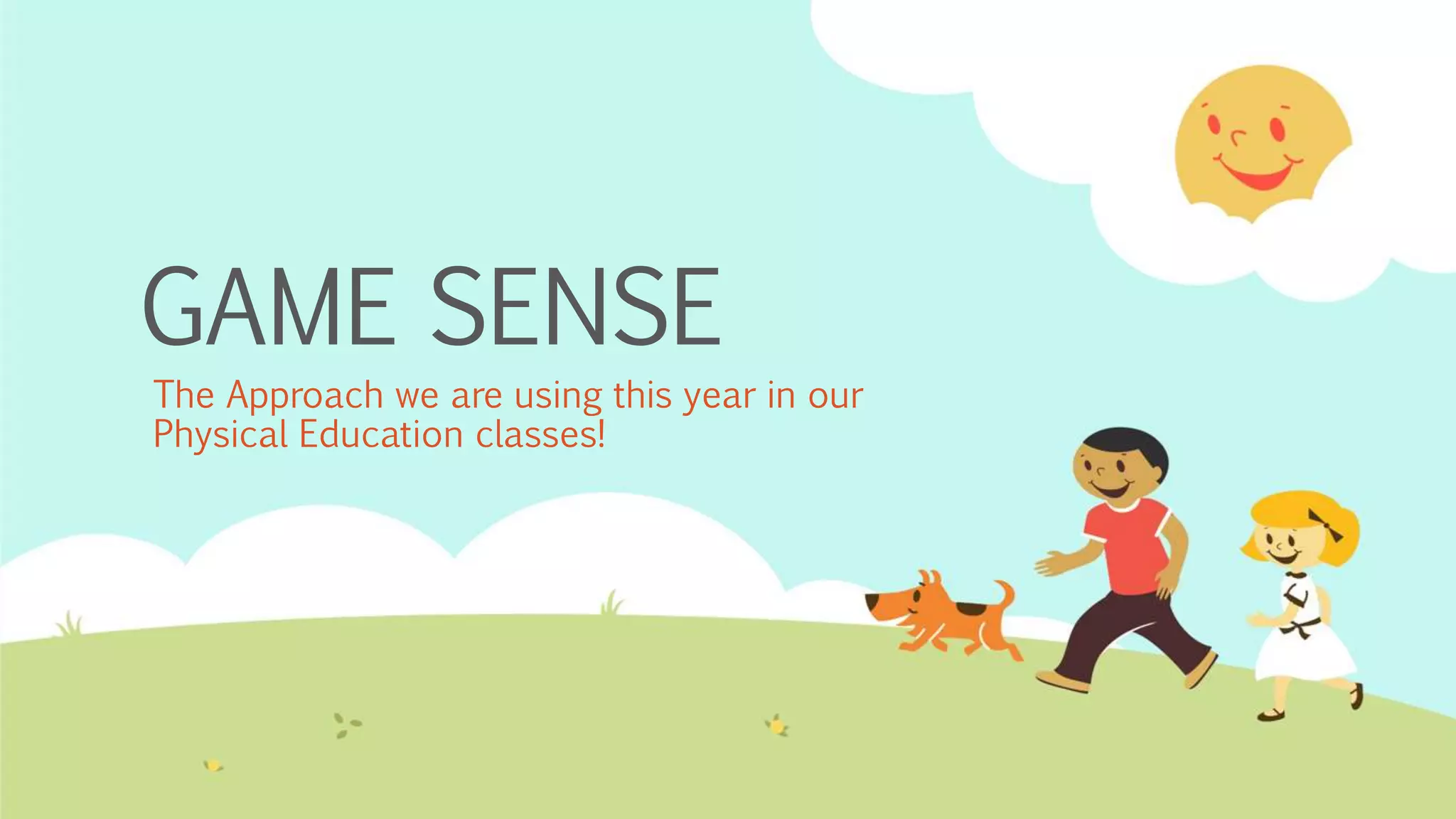 GAME SENSE

The Approach we are using this year in our Physical Education classes!